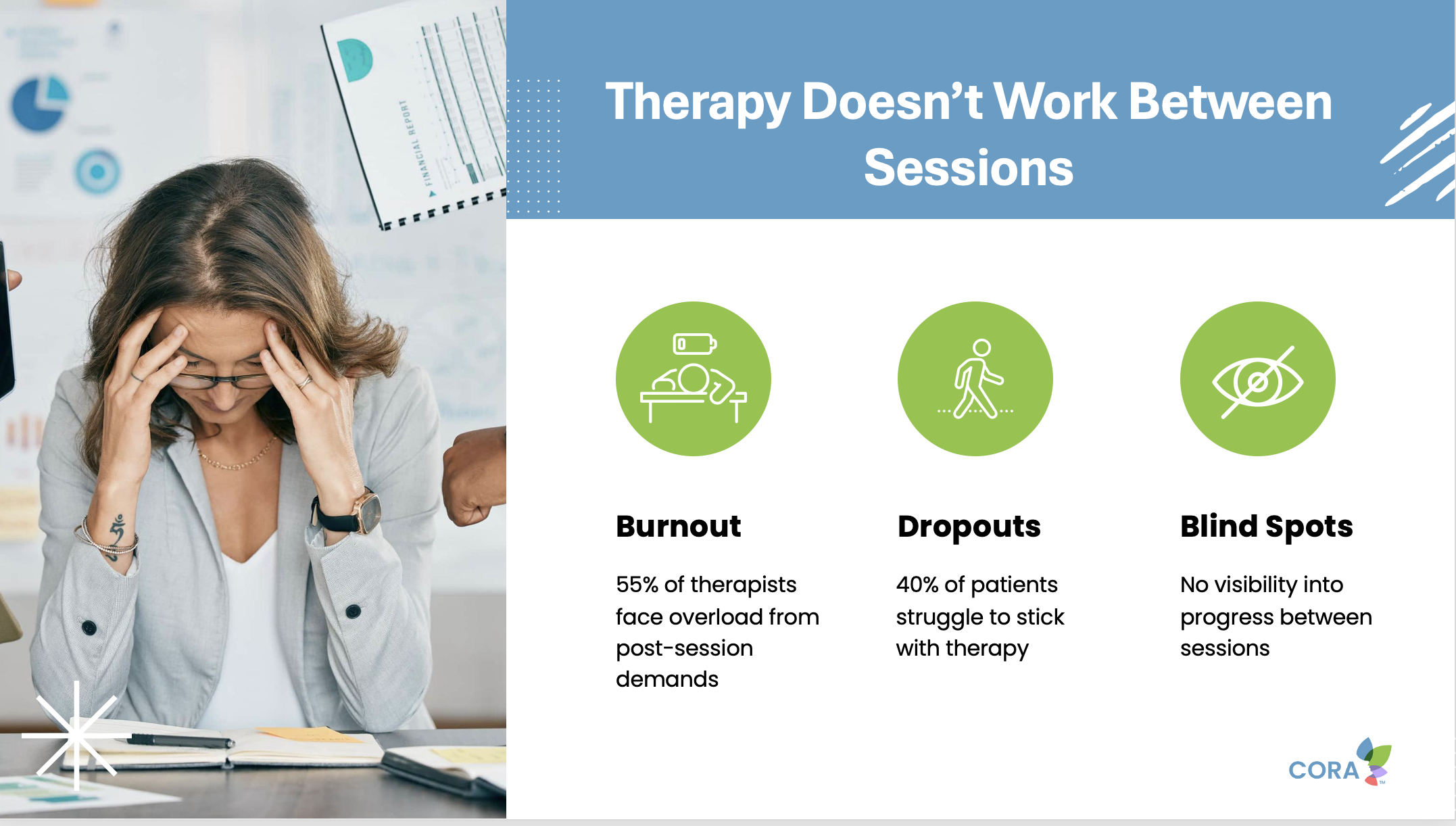 FINANCIAL REPORT

Therapy Doesn't Work Between Sessions

Burnout

55% of therapists face overload from post-session demands

Dropouts

40% of patients struggle to stick with therapy

Blind Spots

No visibility into progress between sessions

CORA